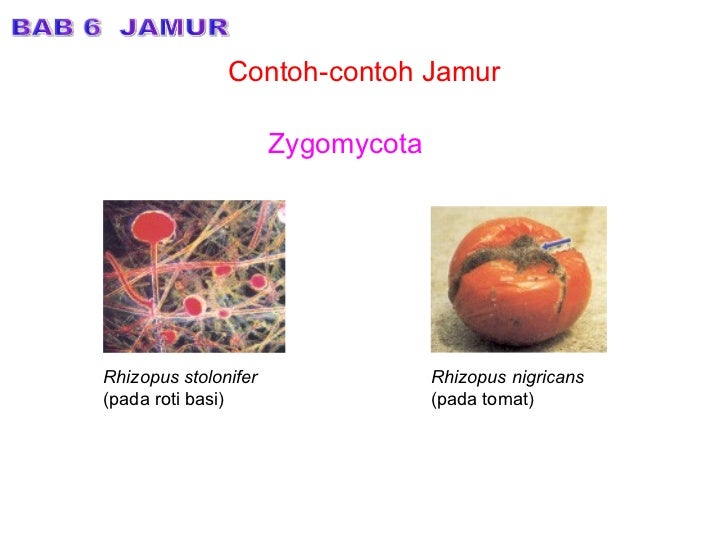 BAB 6 JAMUR

Contoh-contoh Jamur

Zygomycota

Rhizopus stolonifer
(pada roti basi)

Rhizopus nigricans
(pada tomat)